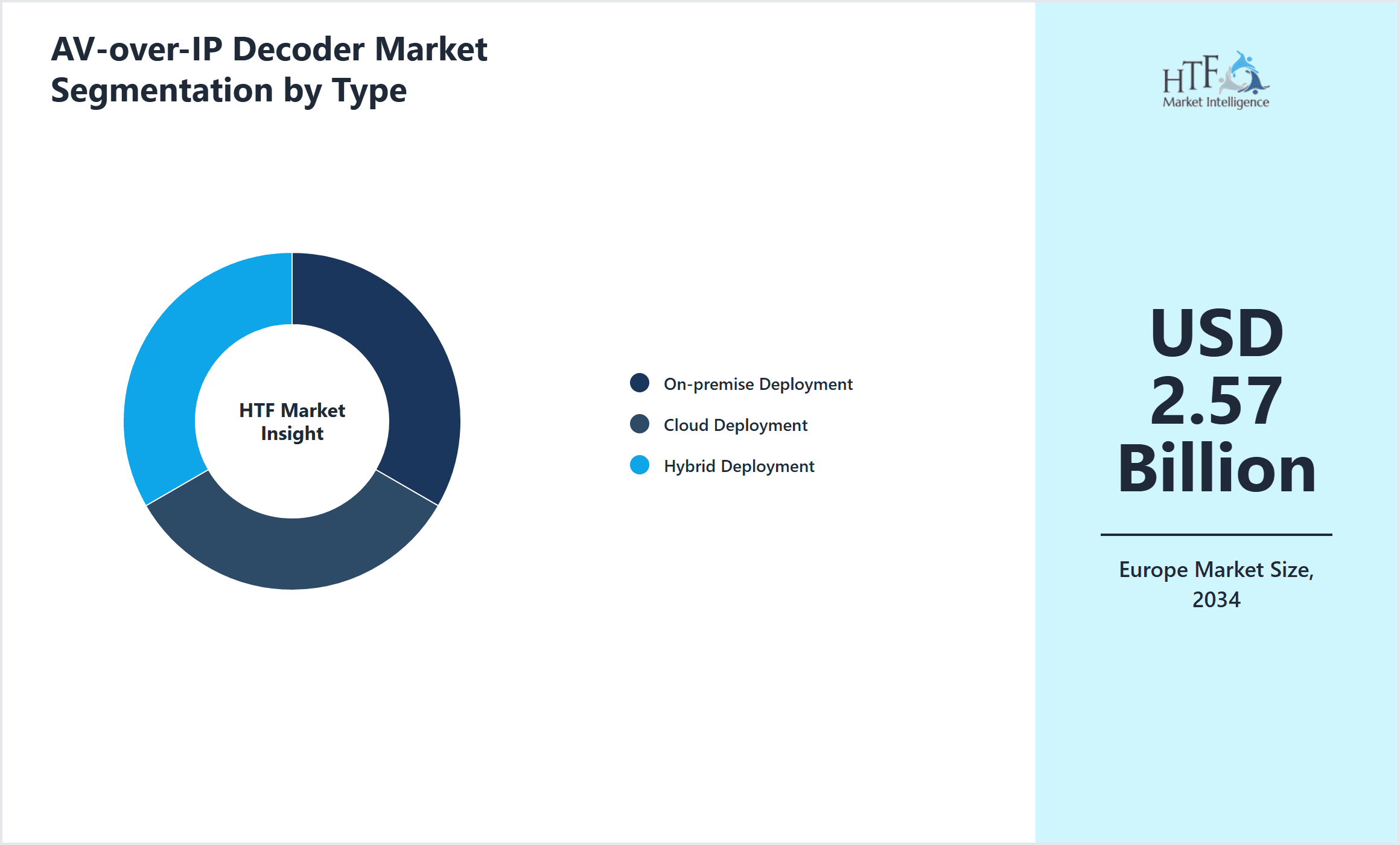 AV-over-IP Decoder Market Segmentation by Type

HTF Market Insight

On-premise Deployment
Cloud Deployment
Hybrid Deployment

HTF Market Intelligence

USD 2.57 Billion

Europe Market Size, 2034